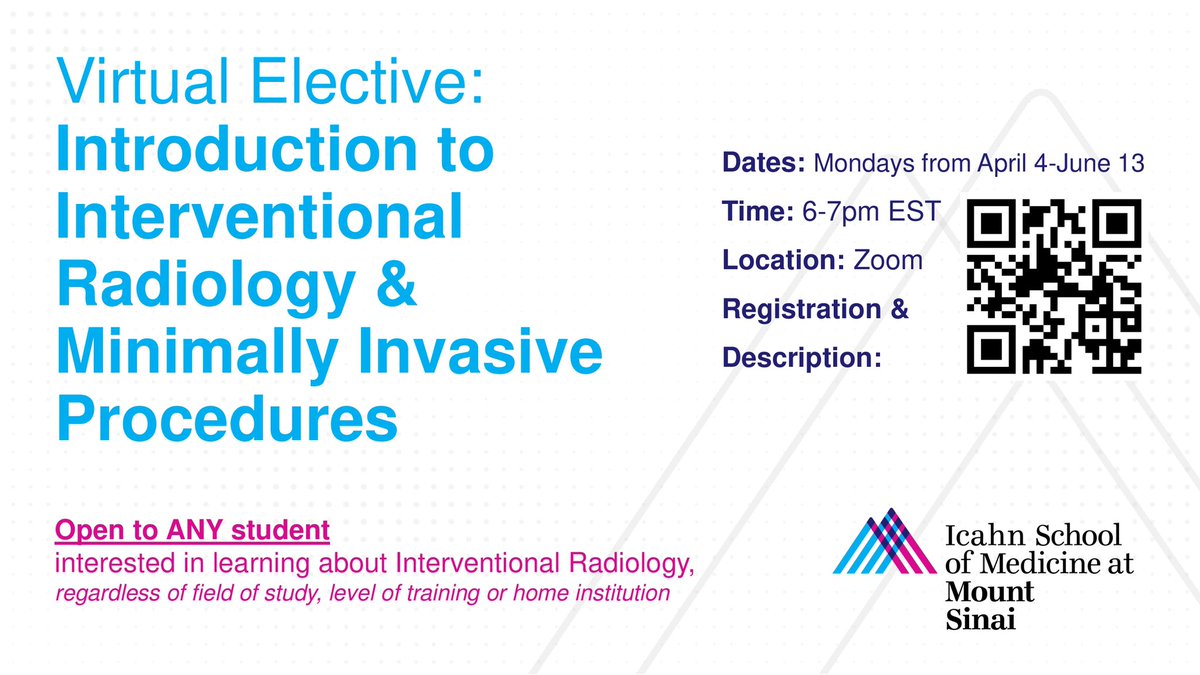 Virtual Elective:
Introduction to Interventional Radiology & Minimally Invasive Procedures

Dates: Mondays from April 4-June 13
Time: 6-7pm EST
Location: Zoom
Registration & Description:

Open to ANY student
interested in learning about Interventional Radiology,
regardless of field of study, level of training or home institution

Icahn School of Medicine at Mount Sinai